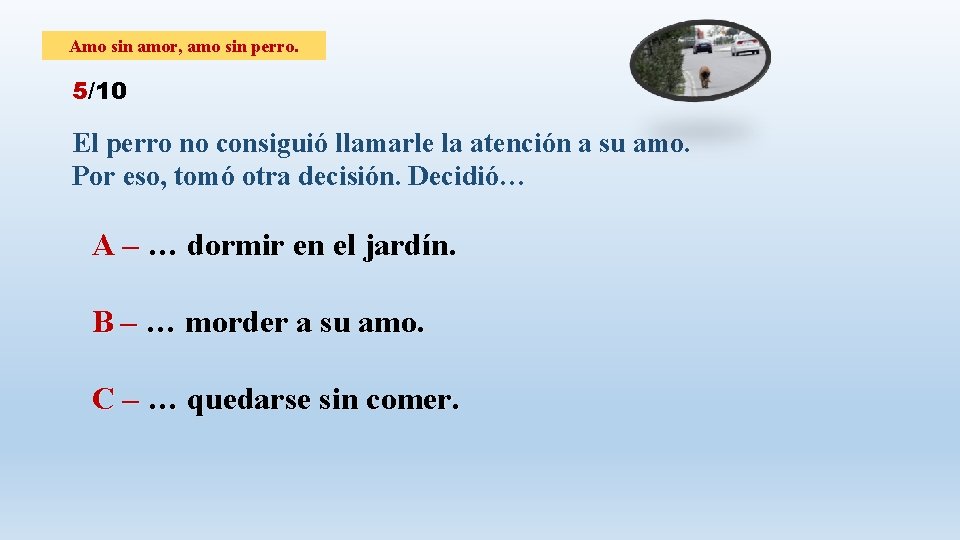 Amo sin amor, amo sin perro.

5/10

El perro no consiguió llamarle la atención a su amo. Por eso, tomó otra decisión. Decidió…

A – … dormir en el jardín.

B – … morder a su amo.

C – … quedarse sin comer.